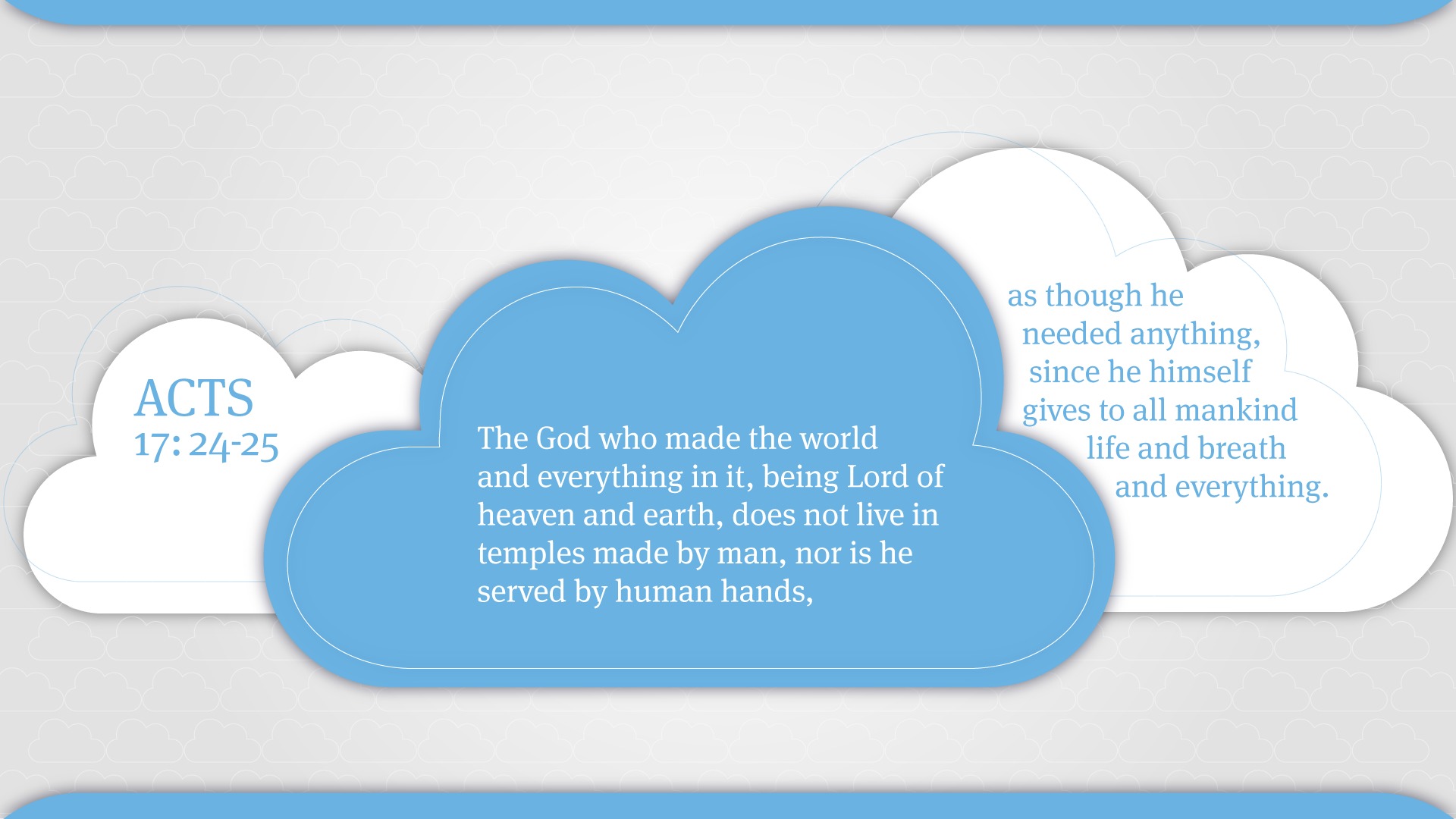 ACTS
17: 24-25

The God who made the world and everything in it, being Lord of heaven and earth, does not live in temples made by man, nor is he served by human hands,

as though he needed anything, since he himself gives to all mankind life and breath and everything.